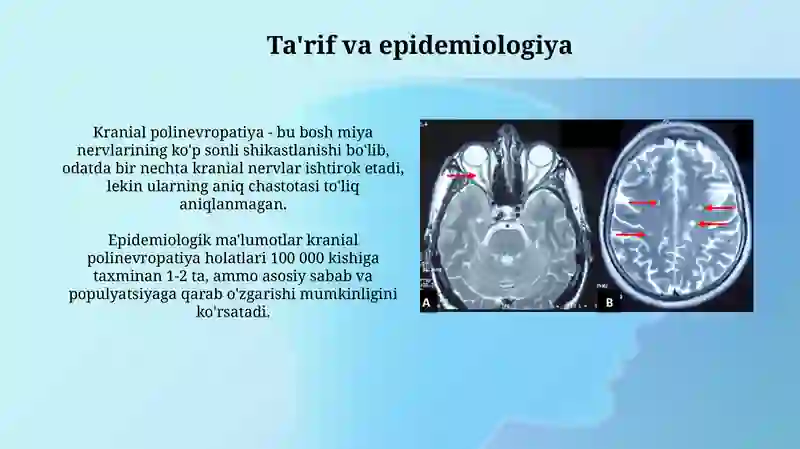 Ta'rif va epidemiologiya

Kranial polinevropatiya - bu bosh miya nervlarining ko'p sonli shikastlanishi bo'lib, odatda bir nechta kranial nervlar ishtirok etadi, lekin ularning aniq chastotasi to'liq aniqlanmagan.

Epidemiologik ma'lumotlar kranial polinevropatiya holatlari 100 000 kishiga taxminan 1-2 ta, ammo asosiy sabab va populyatsiyaga qarab o'zgarishi mumkinligini ko'rsatadi.

A

B